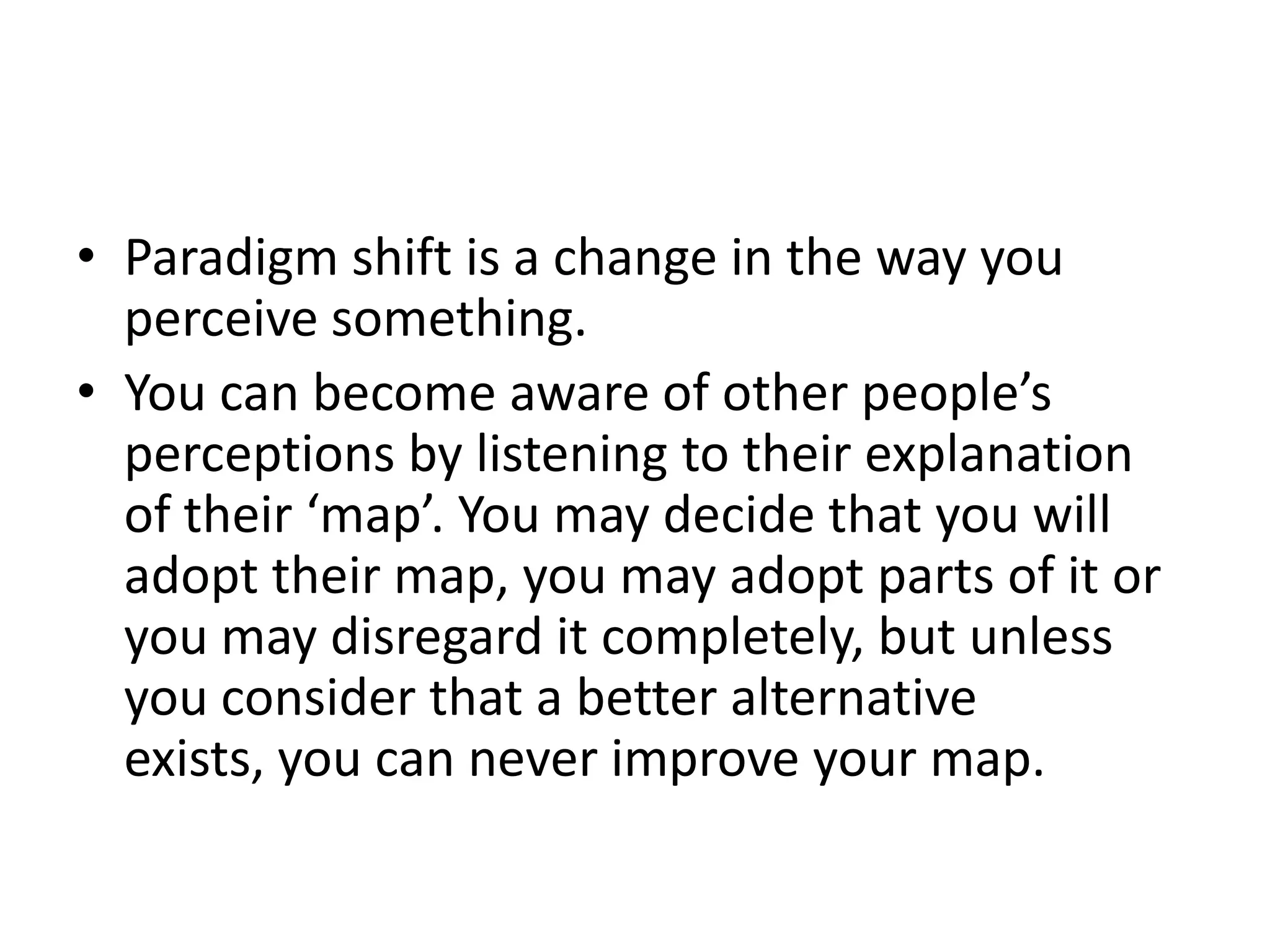 • Paradigm shift is a change in the way you perceive something.
• You can become aware of other people’s perceptions by listening to their explanation of their ‘map’. You may decide that you will adopt their map, you may adopt parts of it or you may disregard it completely, but unless you consider that a better alternative exists, you can never improve your map.